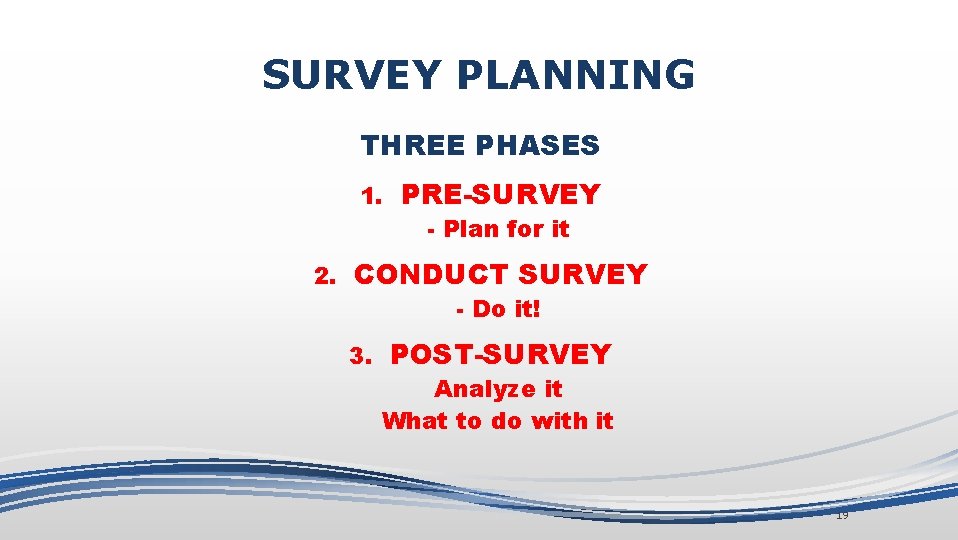 SURVEY PLANNING

THREE PHASES

1. PRE-SURVEY

- Plan for it

2. CONDUCT SURVEY

- Do it!

3. POST-SURVEY

Analyze it

What to do with it

19